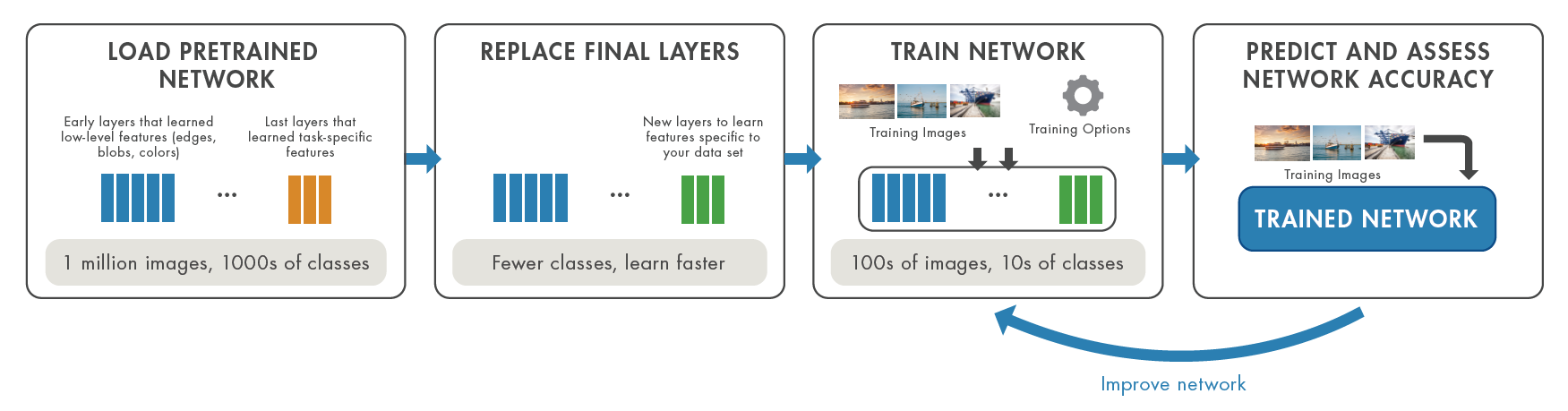 LOAD PRETRAINED NETWORK

Early layers that learned low-level features (edges, blobs, colors)

Last layers that learned task-specific features

...

1 million images, 1000s of classes

REPLACE FINAL LAYERS

New layers to learn features specific to your data set

...

Fewer classes, learn faster

TRAIN NETWORK

Training Images

Training Options

...

100s of images, 10s of classes

PREDICT AND ASSESS NETWORK ACCURACY

Training Images

TRAINED NETWORK

Improve network